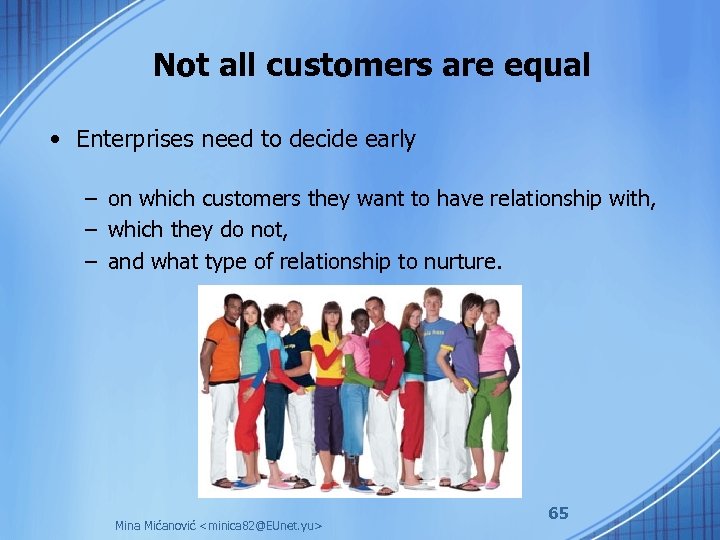 Not all customers are equal

• Enterprises need to decide early

– on which customers they want to have relationship with,
– which they do not,
– and what type of relationship to nurture.

Mina Mićanović <minica82@EUnet.yu>

65